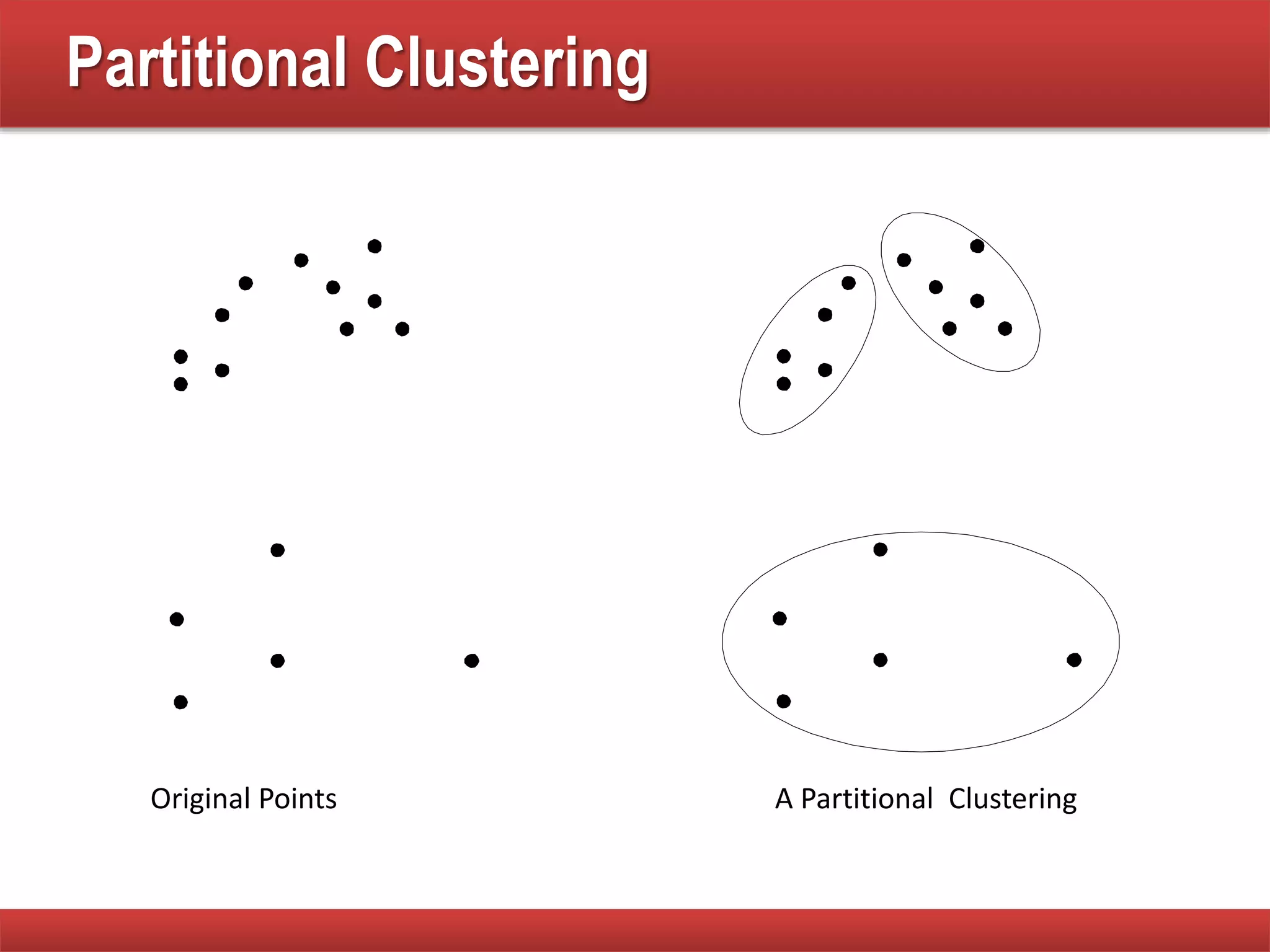 Partitional Clustering

Original Points

A Partitional Clustering